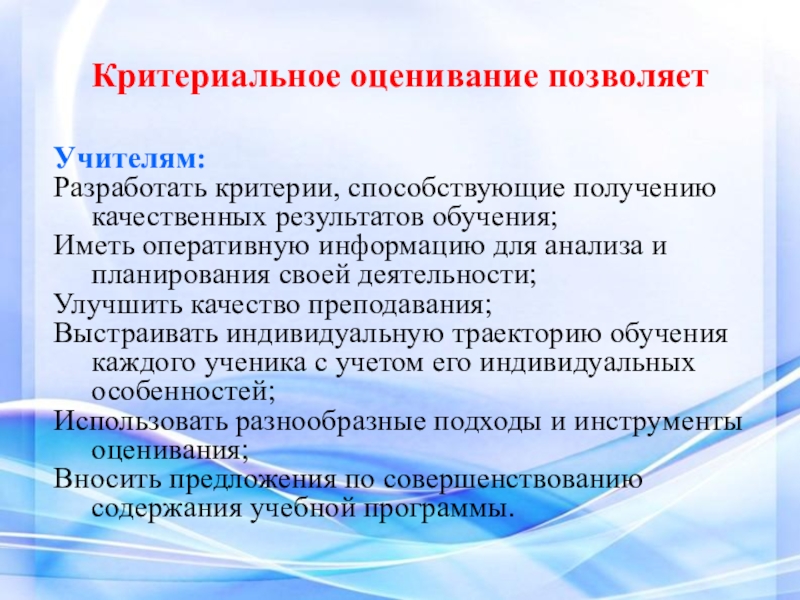 Критериальное оценивание позволяет

Учителям:
Разработать критерии, способствующие получению качественных результатов обучения;
Иметь оперативную информацию для анализа и планирования своей деятельности;
Улучшить качество преподавания;
Выстраивать индивидуальную траекторию обучения каждого ученика с учетом его индивидуальных особенностей;
Использовать разнообразные подходы и инструменты оценивания;
Вносить предложения по совершенствованию содержания учебной программы.